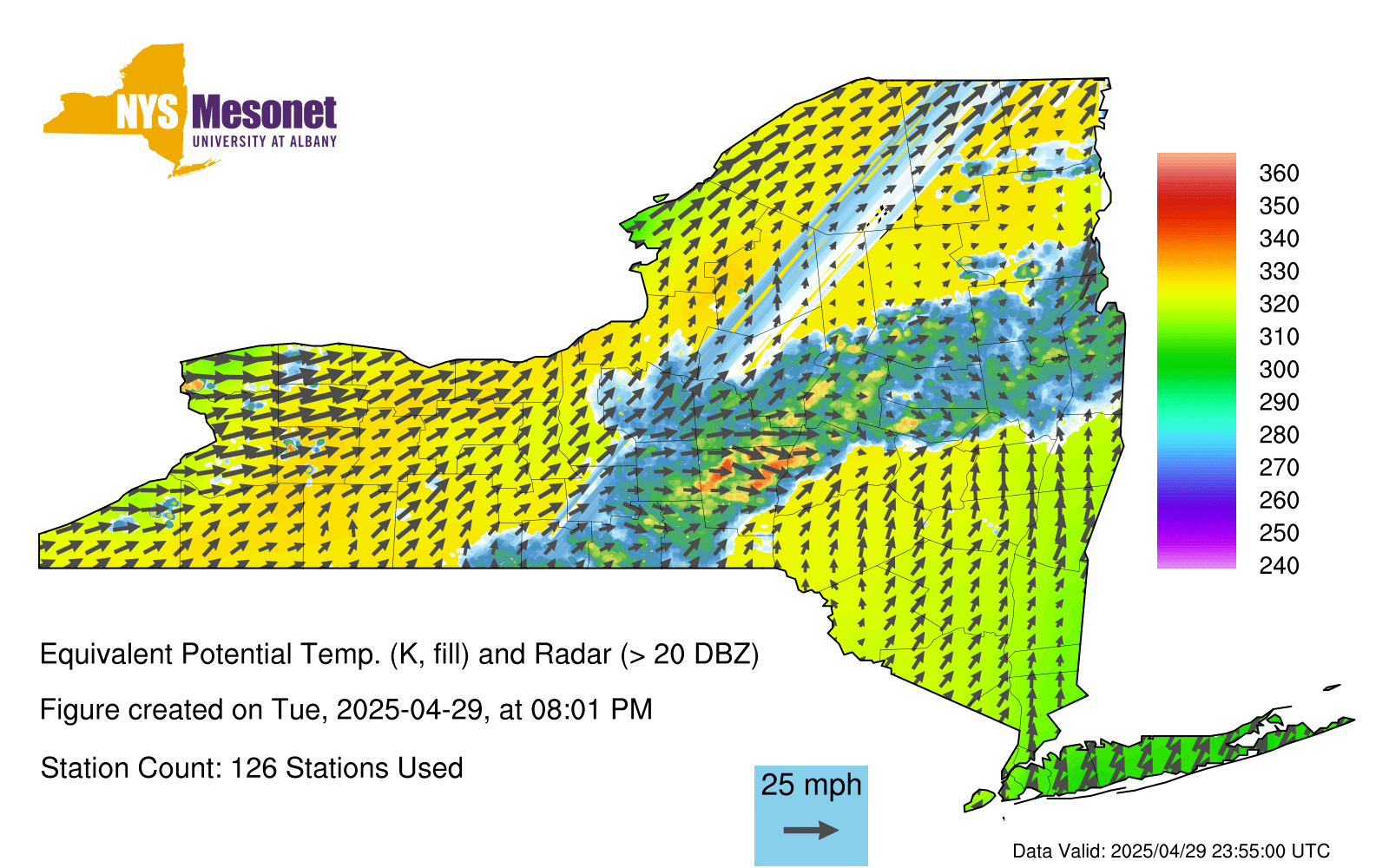 NYS Mesonet
UNIVERSITY AT ALBANY

360
350
340
330
320
310
300
290
280
270
260
250
240

Equivalent Potential Temp. (K, fill) and Radar (> 20 DBZ)

Figure created on Tue, 2025-04-29, at 08:01 PM

Station Count: 126 Stations Used

25 mph

Data Valid: 2025/04/29 23:55:00 UTC